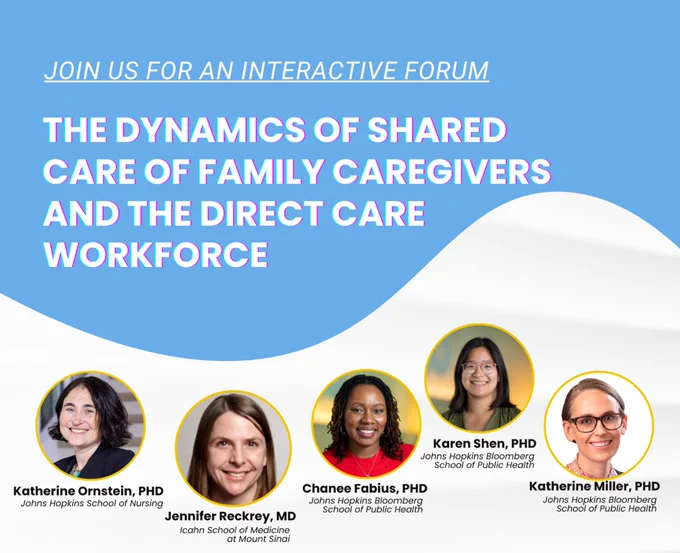 JOIN US FOR AN INTERACTIVE FORUM

THE DYNAMICS OF SHARED CARE OF FAMILY CAREGIVERS AND THE DIRECT CARE WORKFORCE

Katherine Ornstein, PHD
Johns Hopkins School of Nursing

Jennifer Reckrey, MD
Icahn School of Medicine at Mount Sinai

Chanee Fabius, PHD
Johns Hopkins Bloomberg School of Public Health

Karen Shen, PHD
Johns Hopkins Bloomberg School of Public Health

Katherine Miller, PHD
Johns Hopkins Bloomberg School of Public Health